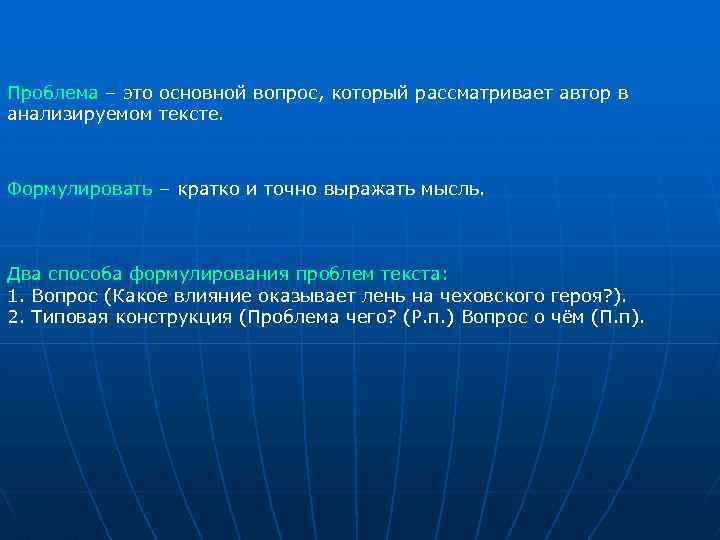 Проблема – это основной вопрос, который рассматривает автор в анализируемом тексте.

Формулировать – кратко и точно выражать мысль.

Два способа формулирования проблем текста:
1. Вопрос (Какое влияние оказывает лень на чеховского героя?).
2. Типовая конструкция (Проблема чего? (Р.п.) Вопрос о чём (П.п).